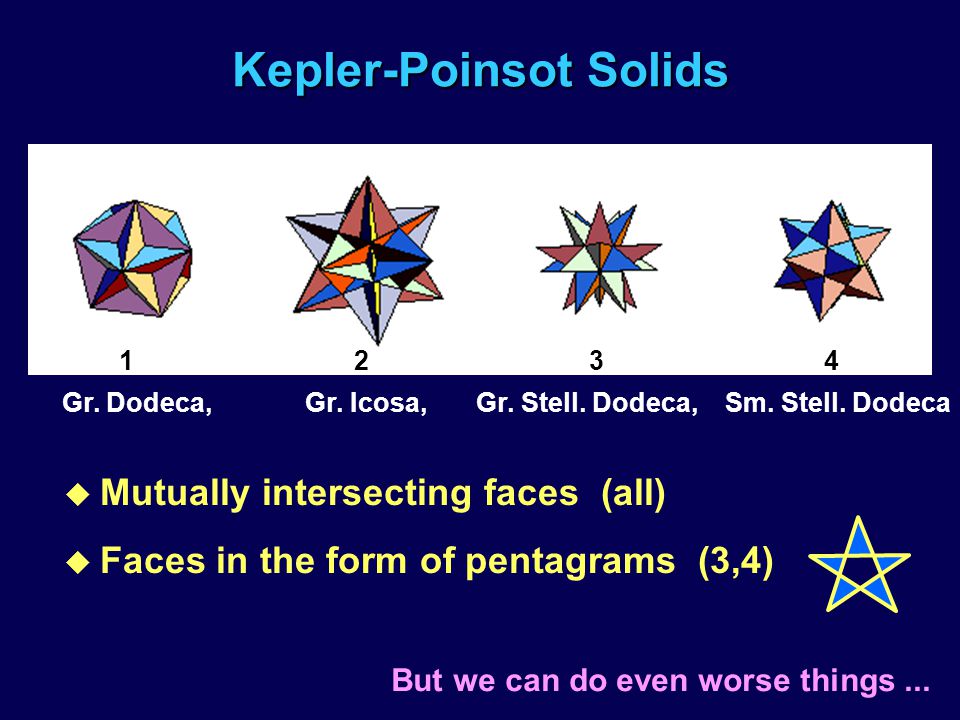 Kepler-Poinsot Solids

1
2
3
4

Gr. Dodeca, Gr. Icosa, Gr. Stell. Dodeca, Sm. Stell. Dodeca

◆ Mutually intersecting faces (all)

◆ Faces in the form of pentagrams (3,4)

But we can do even worse things ...